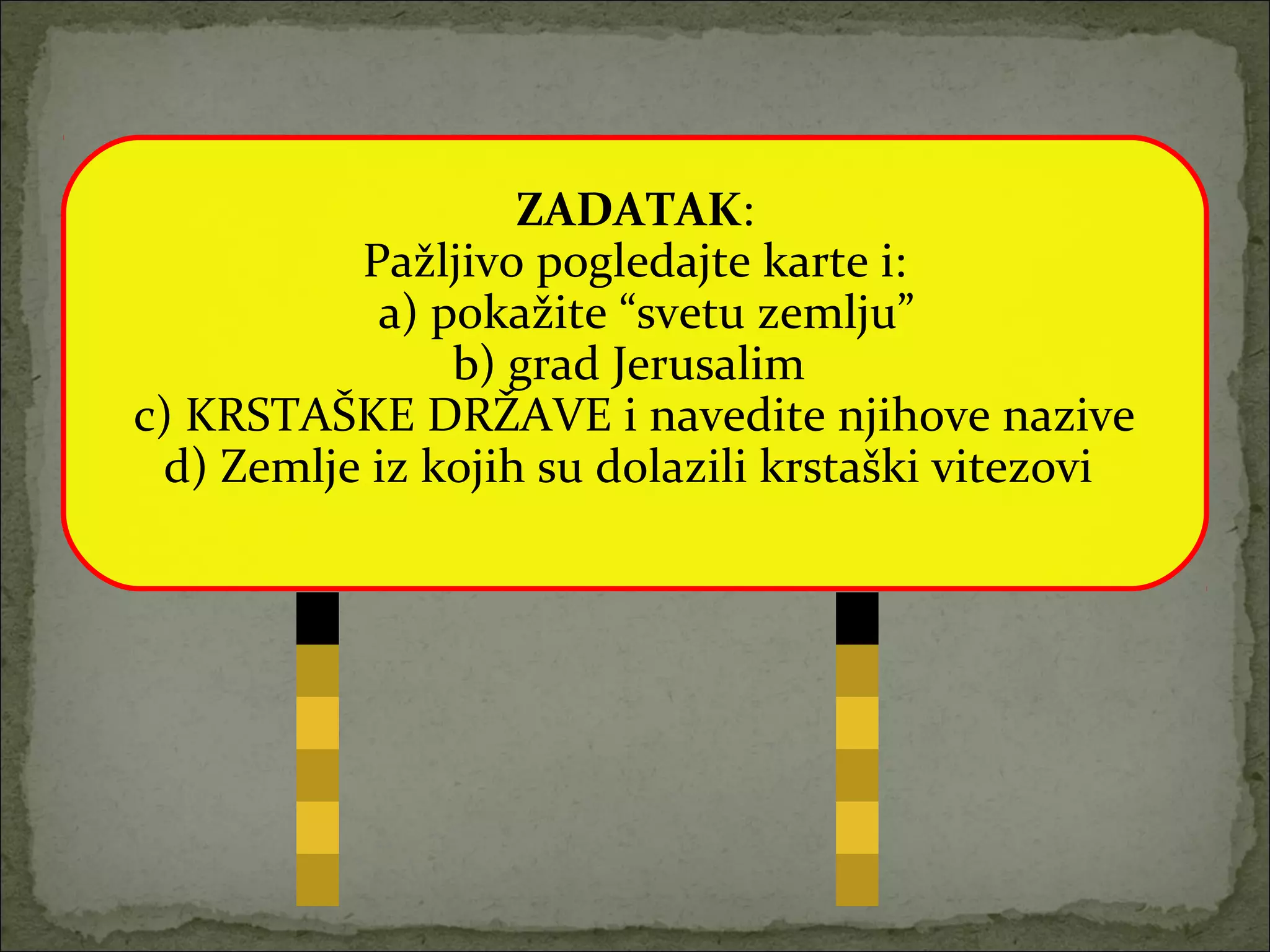 ZADATAK:
Pažljivo pogledajte karte i:
a) pokažite “svetu zemlju”
b) grad Jerusalim
c) KRSTAŠKE DRŽAVE i navedite njihove nazive
d) Zemlje iz kojih su dolazili krstaški vitezovi